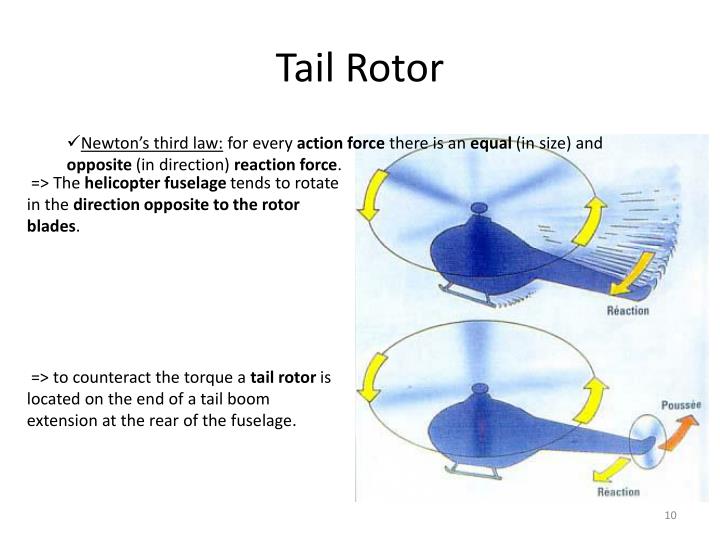 Tail Rotor

✓Newton's third law: for every action force there is an equal (in size) and opposite (in direction) reaction force.

=> The helicopter fuselage tends to rotate in the direction opposite to the rotor blades.

Réaction

=> to counteract the torque a tail rotor is located on the end of a tail boom extension at the rear of the fuselage.

Poussée

Réaction

10